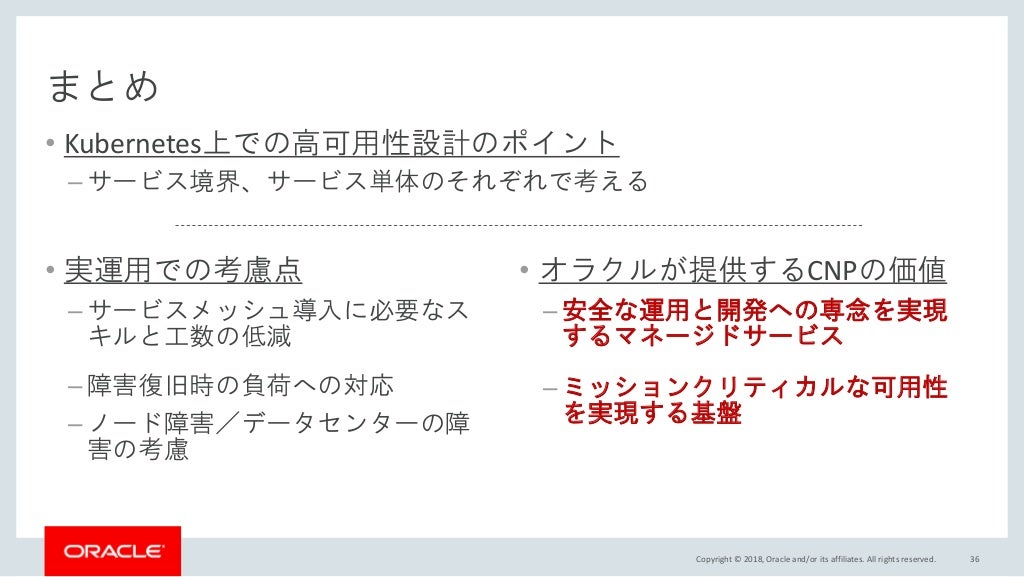 まとめ

• Kubernetes上での高可用性設計のポイント
– サービス境界、サービス単体のそれぞれで考える

• 実運用での考慮点
– サービスメッシュ導入に必要なスキルと工数の低減
– 障害復旧時の負荷への対応
– ノード障害／データセンターの障害の考慮

• オラクルが提供するCNPの価値
– 安全な運用と開発への専念を実現するマネージドサービス
– ミッションクリティカルな可用性を実現する基盤

ORACLE

Copyright © 2018, Oracle and/or its affiliates. All rights reserved. 36